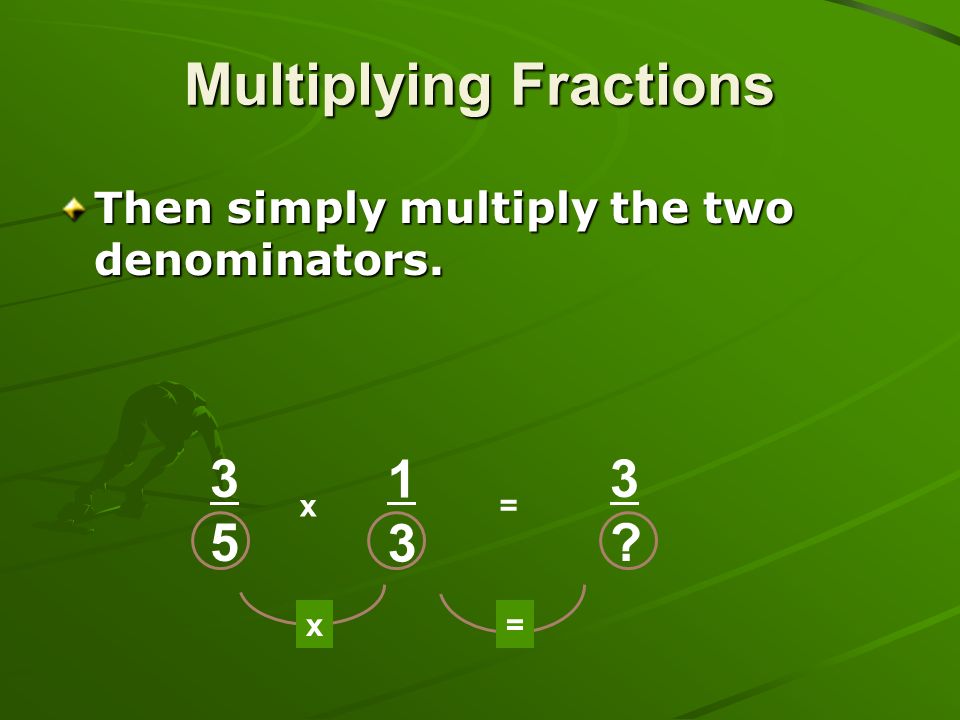 Multiplying Fractions

Then simply multiply the two denominators.

$\frac{3}{5}$ x $\frac{1}{3}$ = $\frac{3}{?}$

x

=